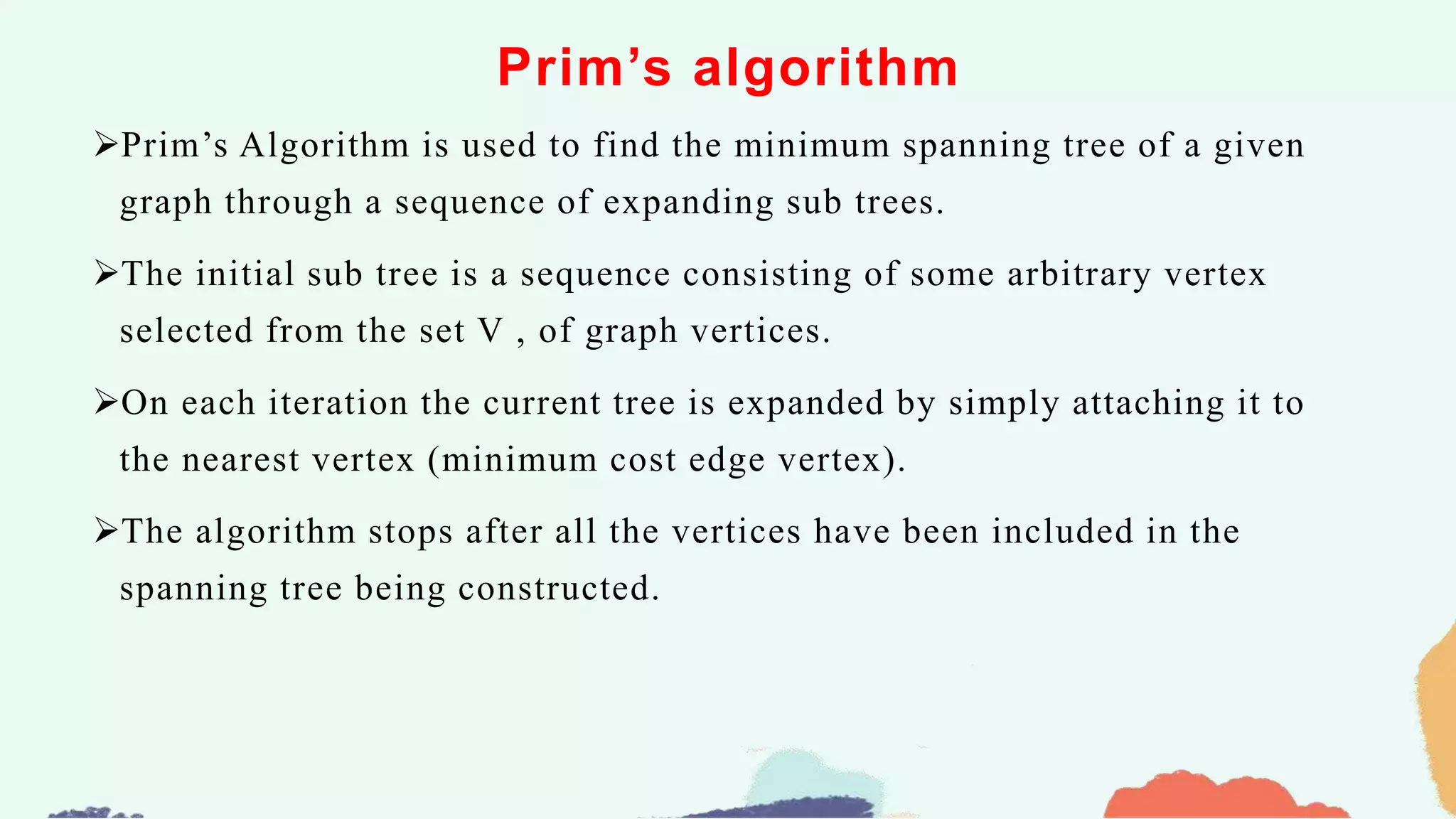 Prim’s algorithm

➢Prim’s Algorithm is used to find the minimum spanning tree of a given graph through a sequence of expanding sub trees.

➢The initial sub tree is a sequence consisting of some arbitrary vertex selected from the set V , of graph vertices.

➢On each iteration the current tree is expanded by simply attaching it to the nearest vertex (minimum cost edge vertex).

➢The algorithm stops after all the vertices have been included in the spanning tree being constructed.